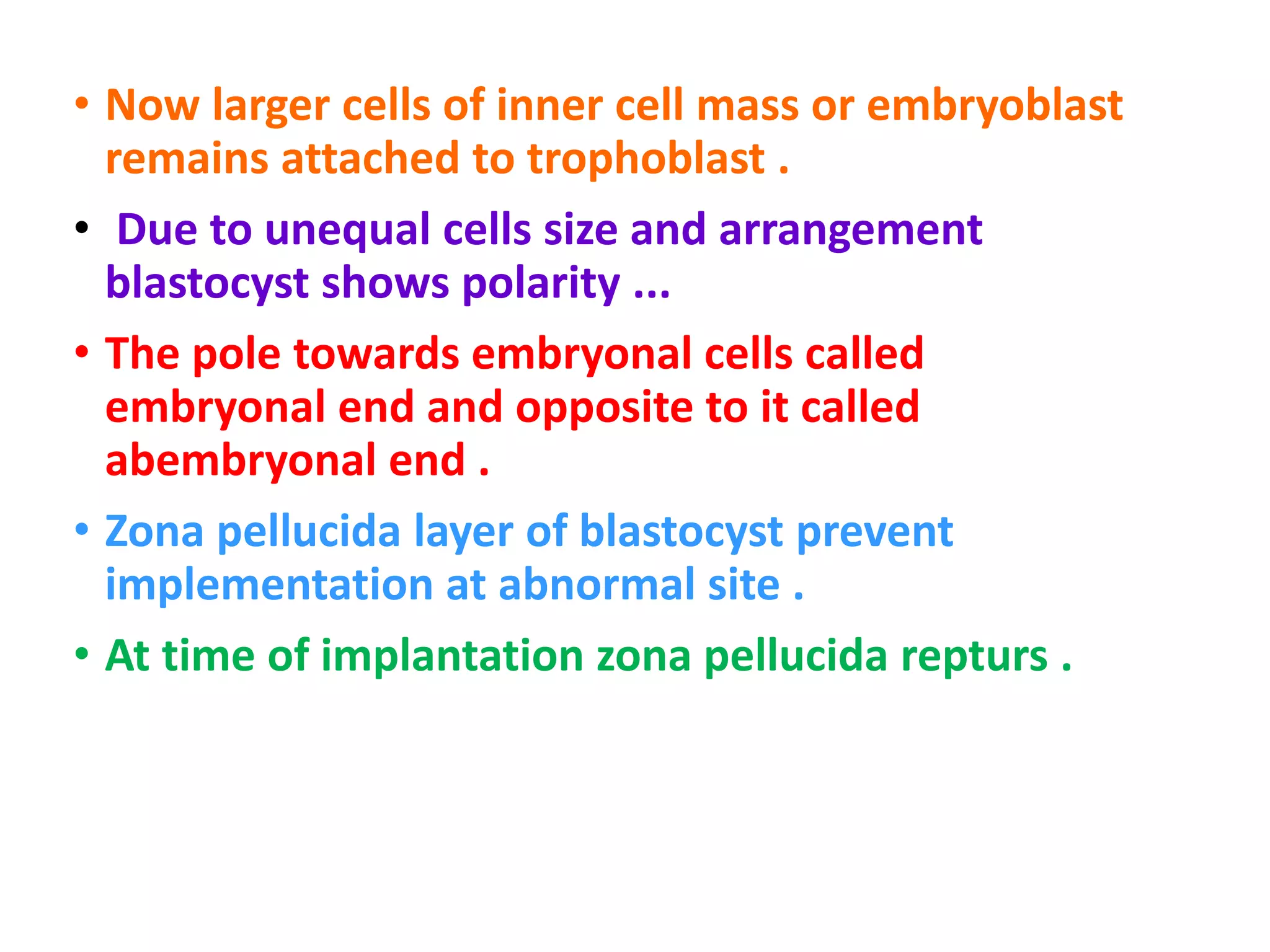 • Now larger cells of inner cell mass or embryoblast remains attached to trophoblast .

• Due to unequal cells size and arrangement blastocyst shows polarity ...

• The pole towards embryonal cells called embryonal end and opposite to it called abembryonal end .

• Zona pellucida layer of blastocyst prevent implementation at abnormal site .

• At time of implantation zona pellucida repturs .